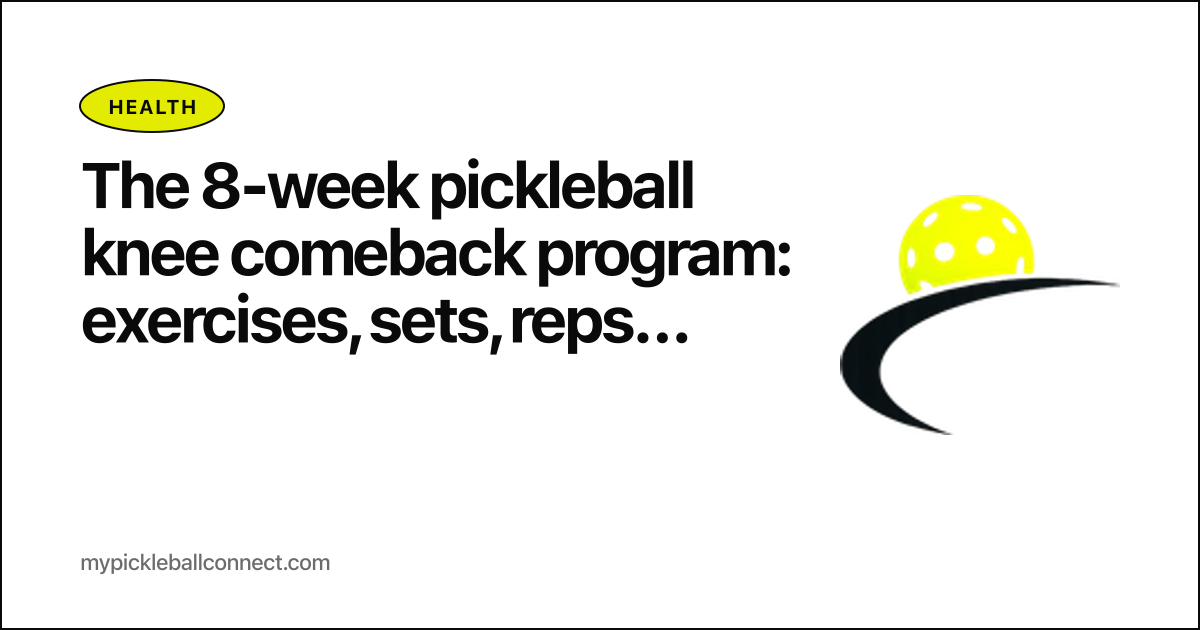 HEALTH

The 8-week pickleball knee comeback program: exercises, sets, reps…

mypickleballconnect.com